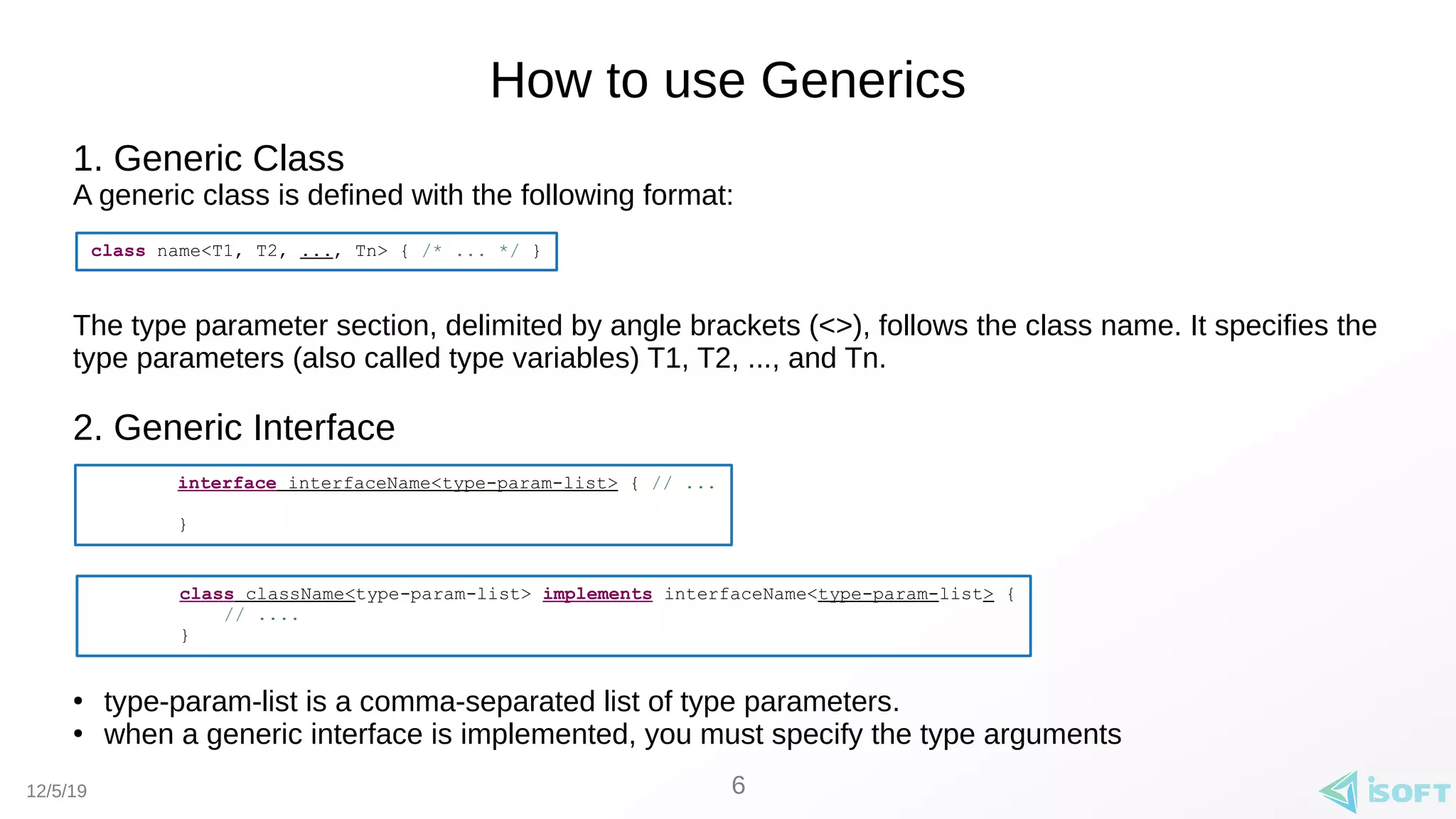 How to use Generics

1. Generic Class
A generic class is defined with the following format:

class name<T1, T2, ..., Tn> { /* ... */ }

The type parameter section, delimited by angle brackets (<>), follows the class name. It specifies the type parameters (also called type variables) T1, T2, ..., and Tn.

2. Generic Interface

interface interfaceName<type-param-list> { // ...
}

class className<type-param-list> implements interfaceName<type-param-list> {
// ....
}

• type-param-list is a comma-separated list of type parameters.
• when a generic interface is implemented, you must specify the type arguments

12/5/19
6
iSOFT